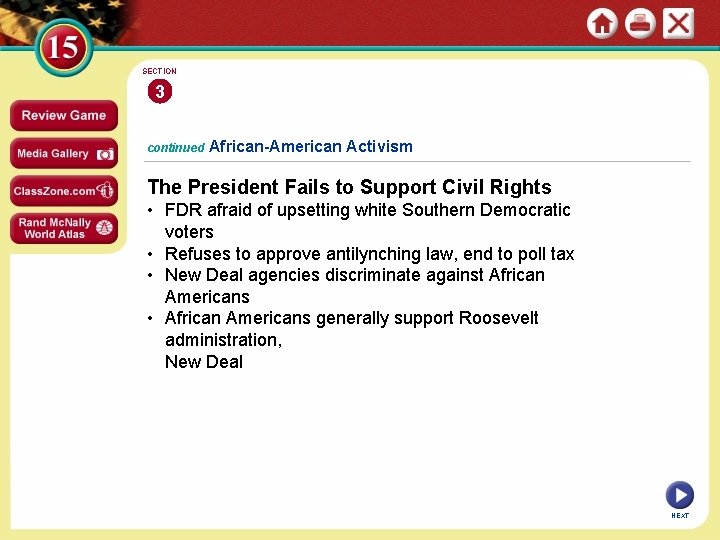 15

Review Game

Media Gallery

ClassZone.com

Rand McNally World Atlas

SECTION
3

continued African-American Activism

The President Fails to Support Civil Rights

• FDR afraid of upsetting white Southern Democratic voters
• Refuses to approve antilynching law, end to poll tax
• New Deal agencies discriminate against African Americans
• African Americans generally support Roosevelt administration,
New Deal

NEXT